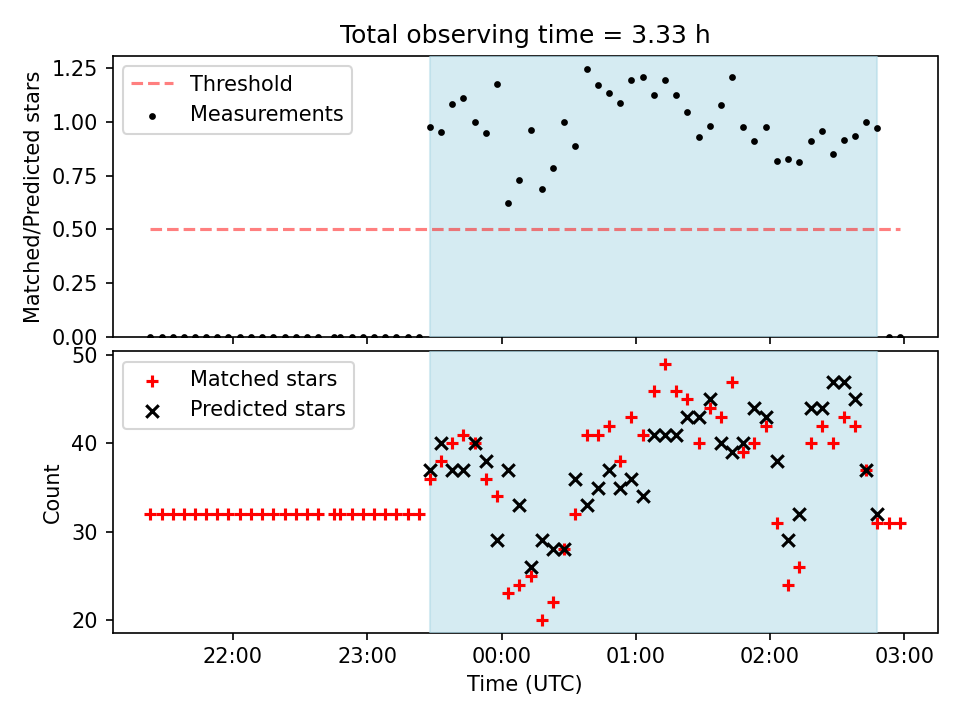 Total observing time = 3.33 h

Matched/Predicted stars

1.25
1.00
0.75
0.50
0.25
0.00

Threshold
Measurements

Count

50
40
30
20

Matched stars
Predicted stars

22:00
23:00
00:00
01:00
02:00
03:00

Time (UTC)